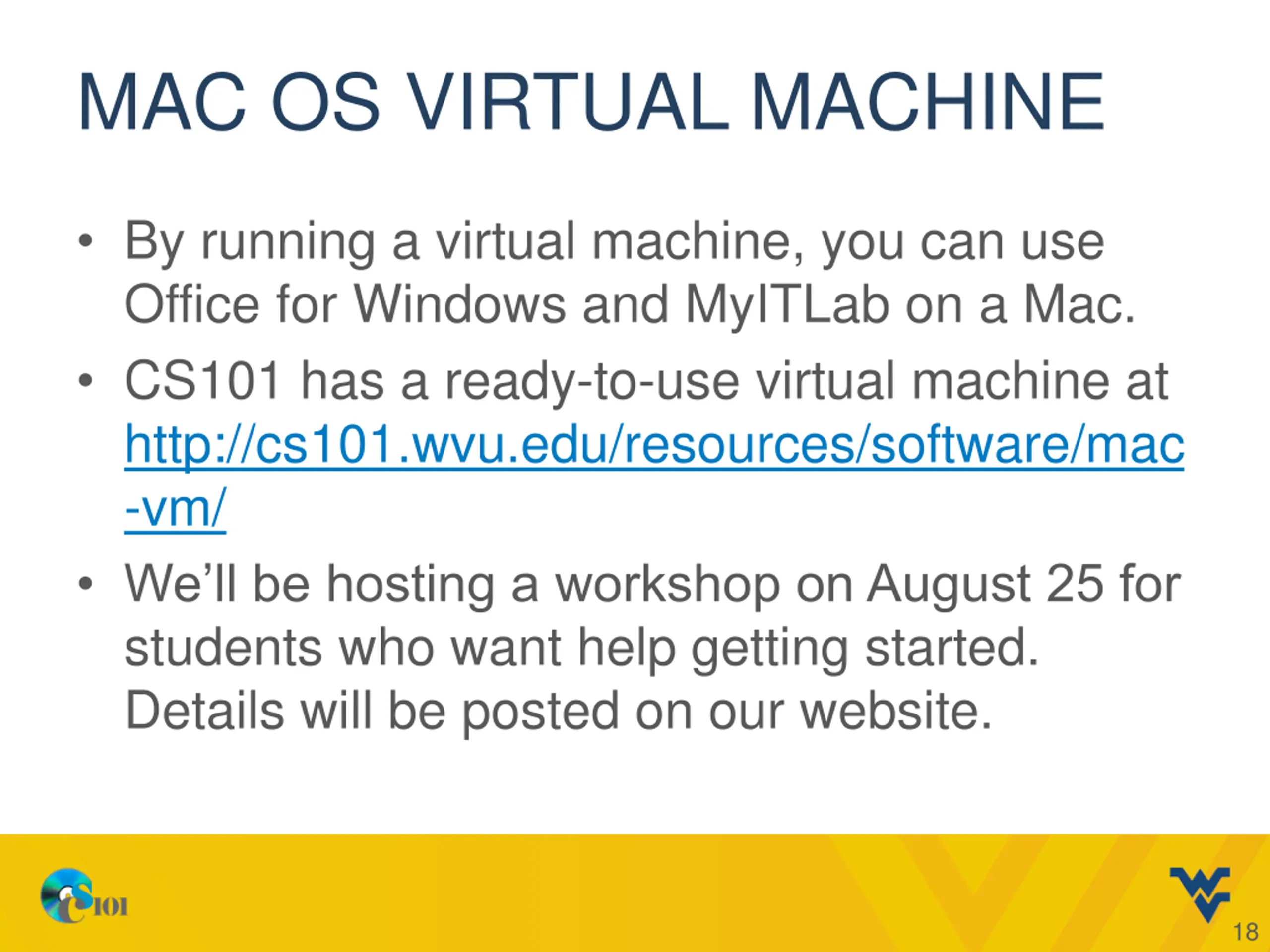 MAC OS VIRTUAL MACHINE

• By running a virtual machine, you can use Office for Windows and MyITLab on a Mac.

• CS101 has a ready-to-use virtual machine at http://cs101.wvu.edu/resources/software/mac-vm/

• We'll be hosting a workshop on August 25 for students who want help getting started. Details will be posted on our website.

CS101

18